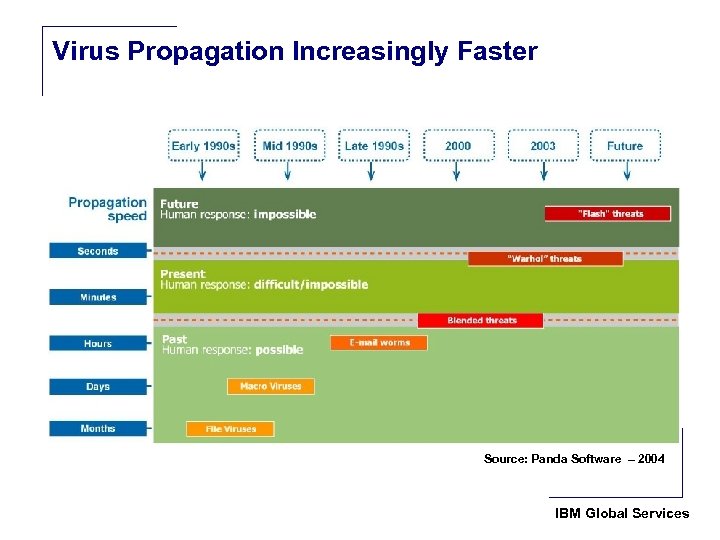 Virus Propagation Increasingly Faster

Early 1990s
Mid 1990s
Late 1990s
2000
2003
Future

Propagation speed

Future
Human response: impossible

"Flash" threats

Seconds

"Warhol" threats

Present
Human response: difficult/impossible

Minutes

Blended threats

Hours

Past
Human response: possible

E-mail worms

Days

Macro Viruses

Months

File Viruses

Source: Panda Software – 2004

IBM Global Services